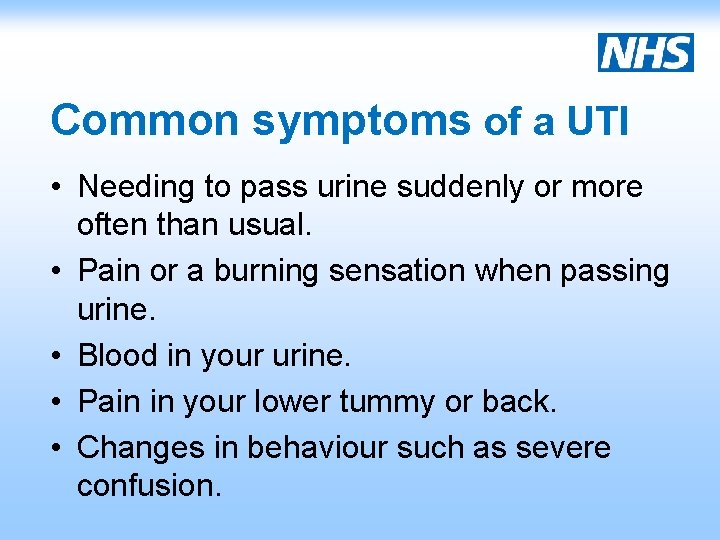 NHS

Common symptoms of a UTI

• Needing to pass urine suddenly or more often than usual.
• Pain or a burning sensation when passing urine.
• Blood in your urine.
• Pain in your lower tummy or back.
• Changes in behaviour such as severe confusion.